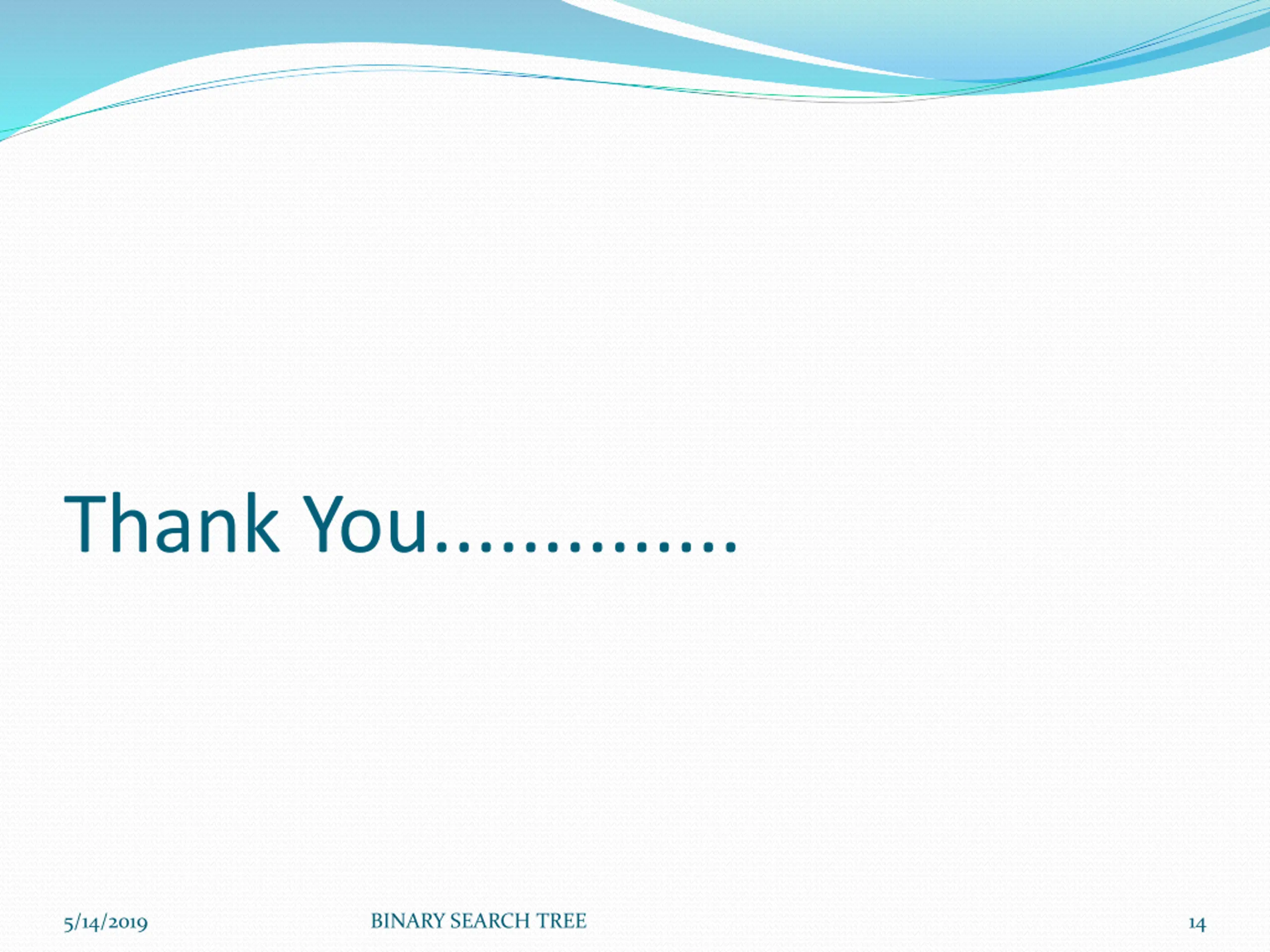 Thank You…………..

5/14/2019

BINARY SEARCH TREE

14